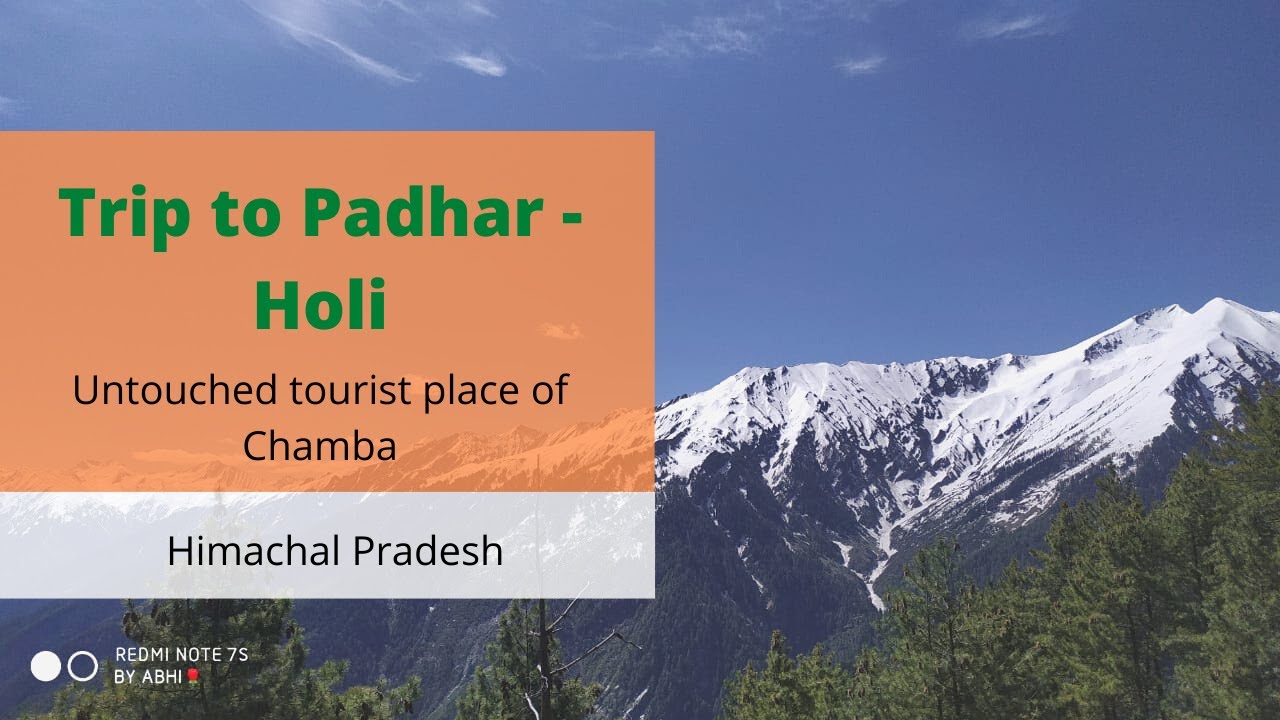 Trip to Padhar - Holi

Untouched tourist place of Chamba

Himachal Pradesh

REDMI NOTE 7S
BY ABHI🌹